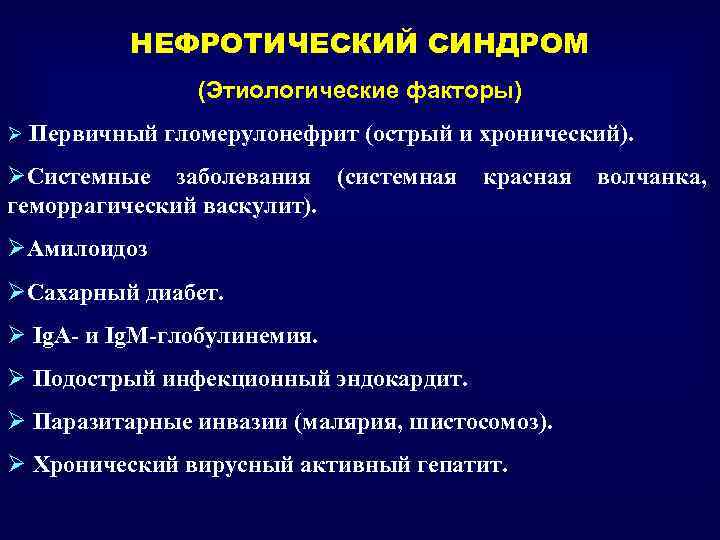 НЕФРОТИЧЕСКИЙ СИНДРОМ

(Этиологические факторы)

➢ Первичный гломерулонефрит (острый и хронический).

➢Системные заболевания (системная красная волчанка, геморрагический васкулит).

➢Амилоидоз

➢Сахарный диабет.

➢ IgA- и IgM-глобулинемия.

➢ Подострый инфекционный эндокардит.

➢ Паразитарные инвазии (малярия, шистосомоз).

➢ Хронический вирусный активный гепатит.